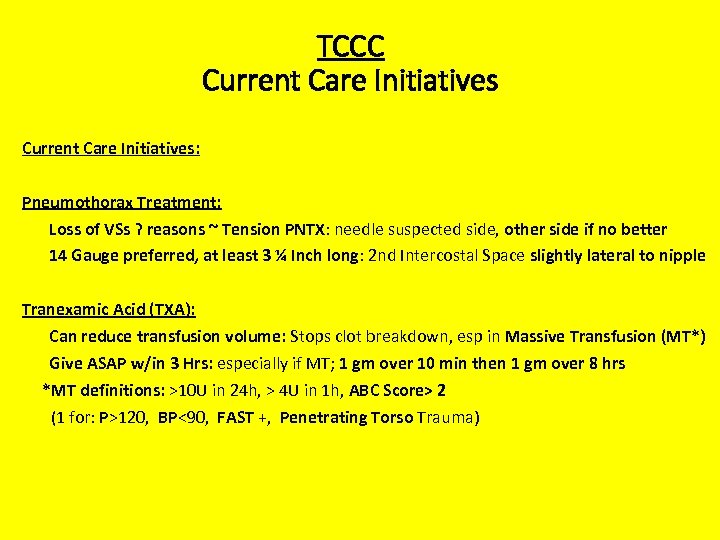 TCCC
Current Care Initiatives

Current Care Initiatives:

Pneumothorax Treatment:
Loss of VSs ? reasons ~ Tension PNTX: needle suspected side, other side if no better
14 Gauge preferred, at least 3 ¼ Inch long: 2nd Intercostal Space slightly lateral to nipple

Tranexamic Acid (TXA):
Can reduce transfusion volume: Stops clot breakdown, esp in Massive Transfusion (MT*)
Give ASAP w/in 3 Hrs: especially if MT; 1 gm over 10 min then 1 gm over 8 hrs
*MT definitions: >10U in 24h, > 4U in 1h, ABC Score> 2
(1 for: P>120, BP<90, FAST +, Penetrating Torso Trauma)